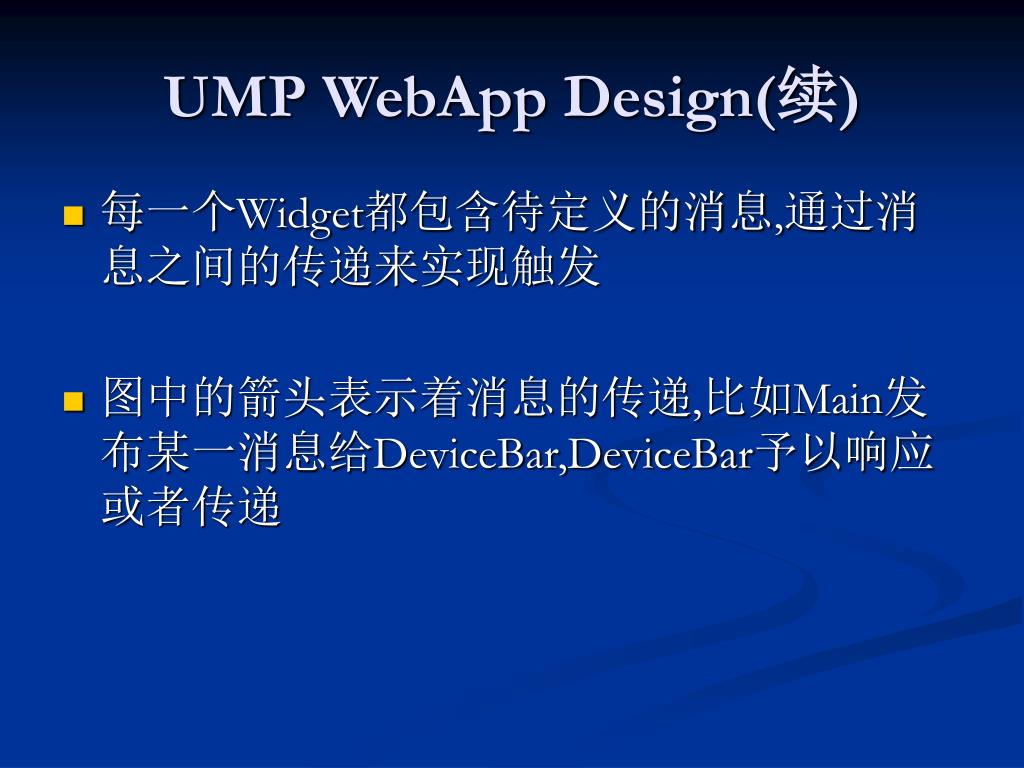 UMP WebApp Design(续)

每一个Widget都包含待定义的消息,通过消息之间的传递来实现触发

图中的箭头表示着消息的传递,比如Main发布某一消息给DeviceBar,DeviceBar予以响应或者传递